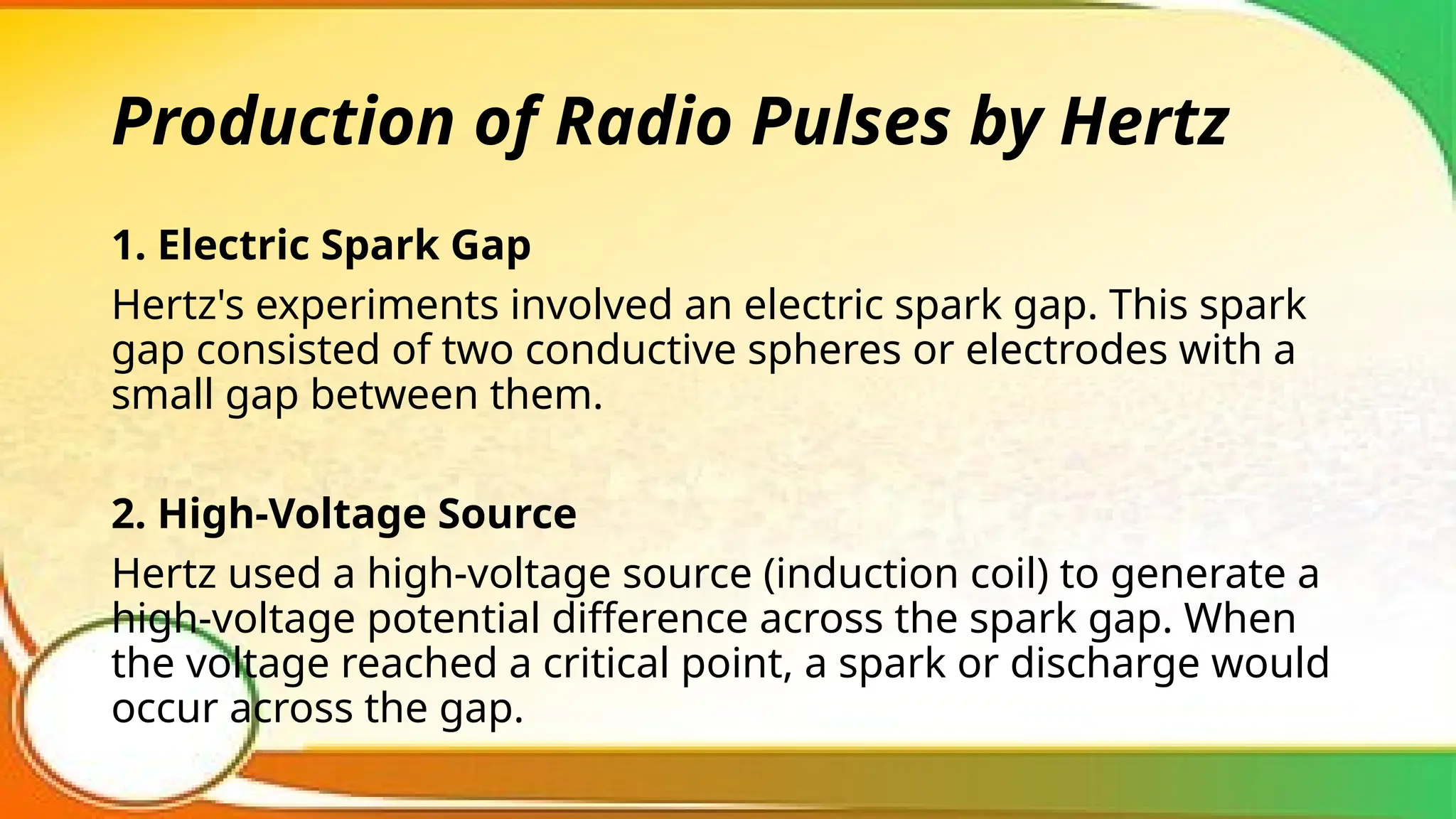 Production of Radio Pulses by Hertz

1. Electric Spark Gap

Hertz's experiments involved an electric spark gap. This spark gap consisted of two conductive spheres or electrodes with a small gap between them.

2. High-Voltage Source

Hertz used a high-voltage source (induction coil) to generate a high-voltage potential difference across the spark gap. When the voltage reached a critical point, a spark or discharge would occur across the gap.